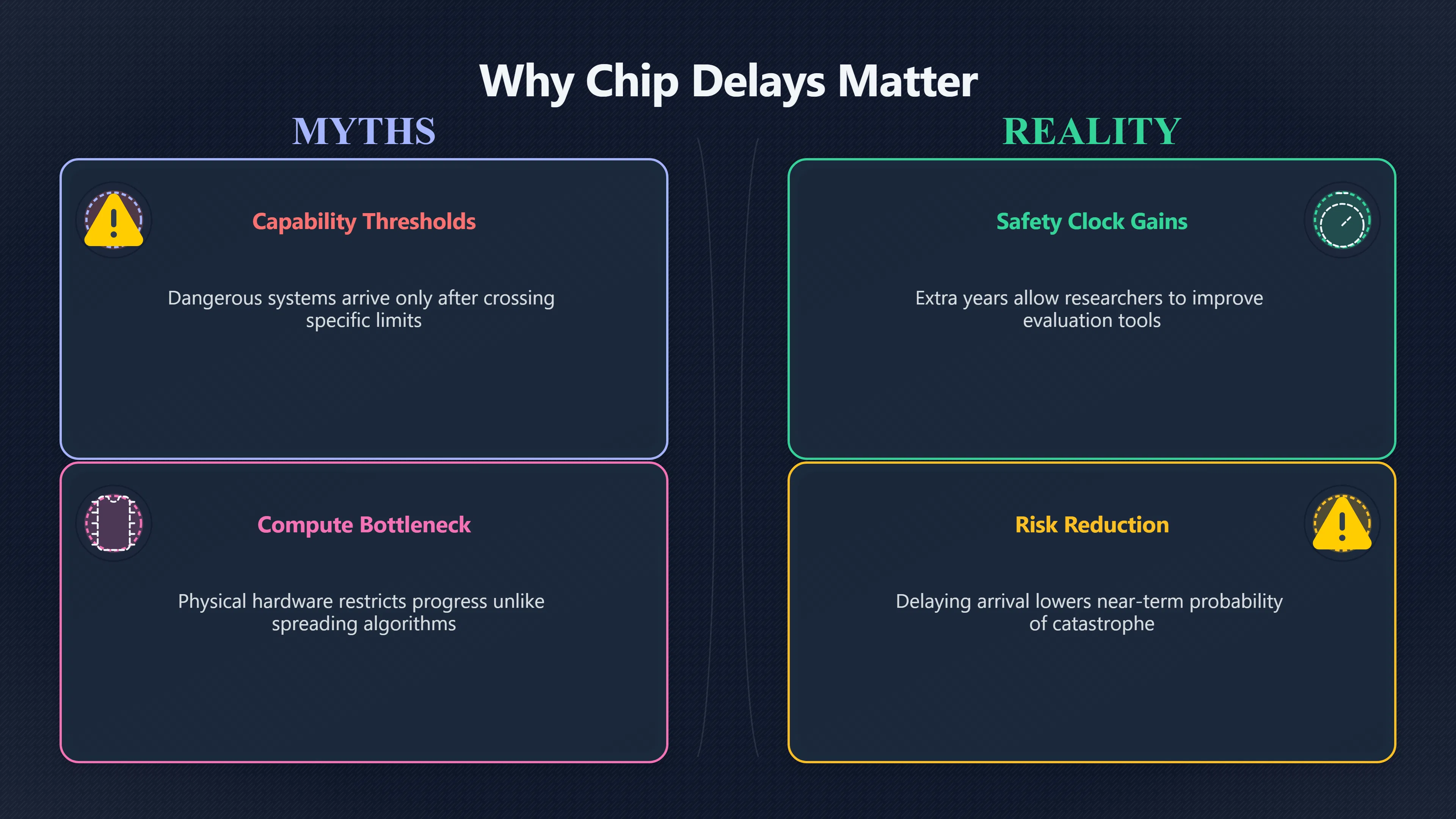 Why Chip Delays Matter

MYTHS

Capability Thresholds

Dangerous systems arrive only after crossing specific limits

Compute Bottleneck

Physical hardware restricts progress unlike spreading algorithms

REALITY

Safety Clock Gains

Extra years allow researchers to improve evaluation tools

Risk Reduction

Delaying arrival lowers near-term probability of catastrophe